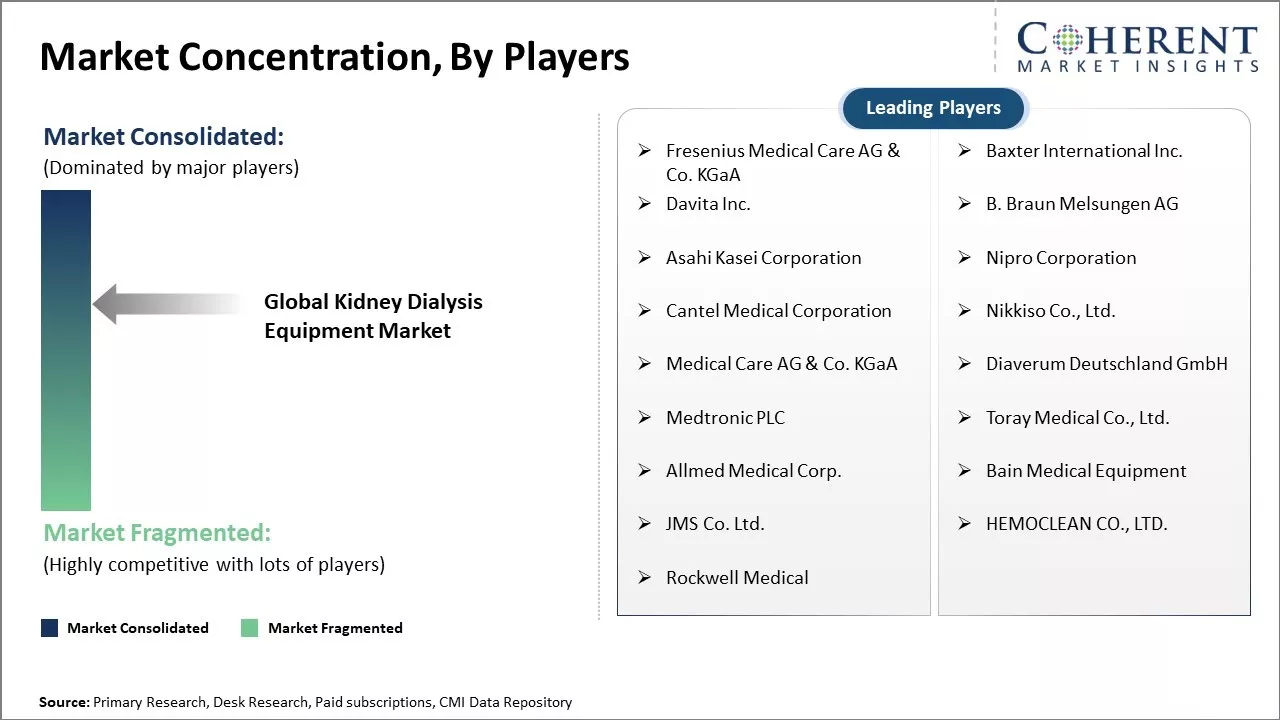 Market Concentration, By Players

COHERENT
MARKET INSIGHTS

Market Consolidated:
(Dominated by major players)

Global Kidney Dialysis Equipment Market

Market Fragmented:
(Highly competitive with lots of players)

Market Consolidated
Market Fragmented

Leading Players

➢ Fresenius Medical Care AG & Co. KGaA
➢ Davita Inc.
➢ Asahi Kasei Corporation
➢ Cantel Medical Corporation
➢ Medical Care AG & Co. KGaA
➢ Medtronic PLC
➢ Allmed Medical Corp.
➢ JMS Co. Ltd.
➢ Rockwell Medical

➢ Baxter International Inc.
➢ B. Braun Melsungen AG
➢ Nipro Corporation
➢ Nikkiso Co., Ltd.
➢ Diaverum Deutschland GmbH
➢ Toray Medical Co., Ltd.
➢ Bain Medical Equipment
➢ HEMOCLEAN CO., LTD.

Source: Primary Research, Desk Research, Paid subscriptions, CMI Data Repository